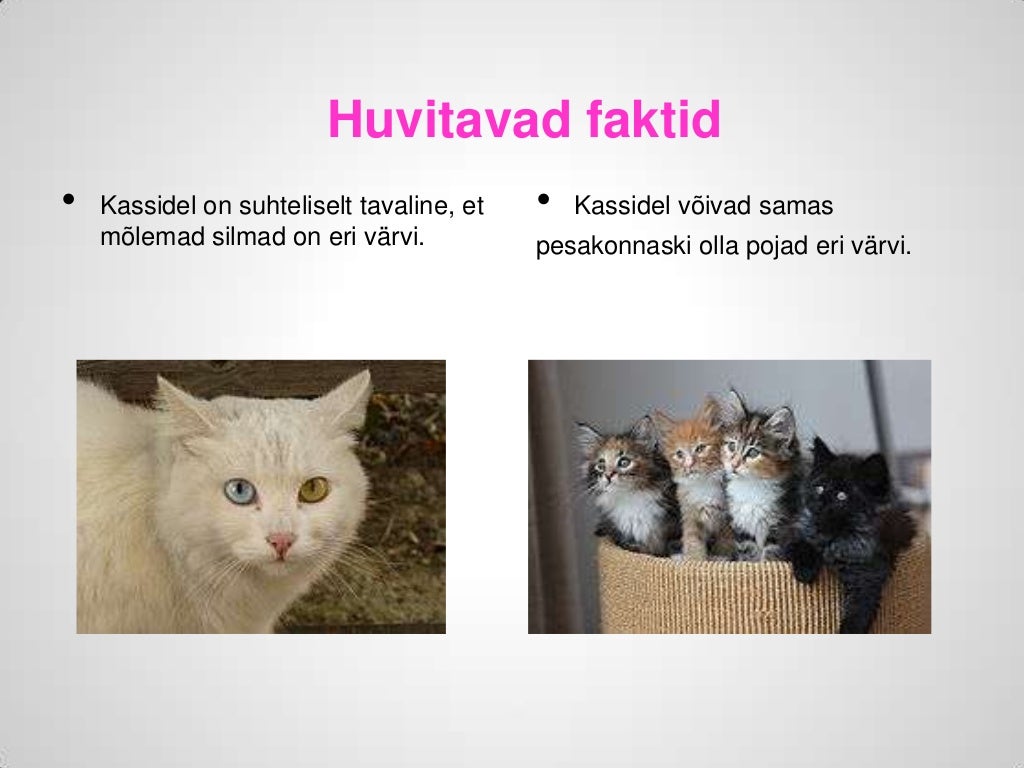 Huvitavad faktid

• Kassidel on suhteliselt tavaline, et mõlemad silmad on eri värvi.

• Kassidel võivad samas pesakonnaski olla pojad eri värvi.